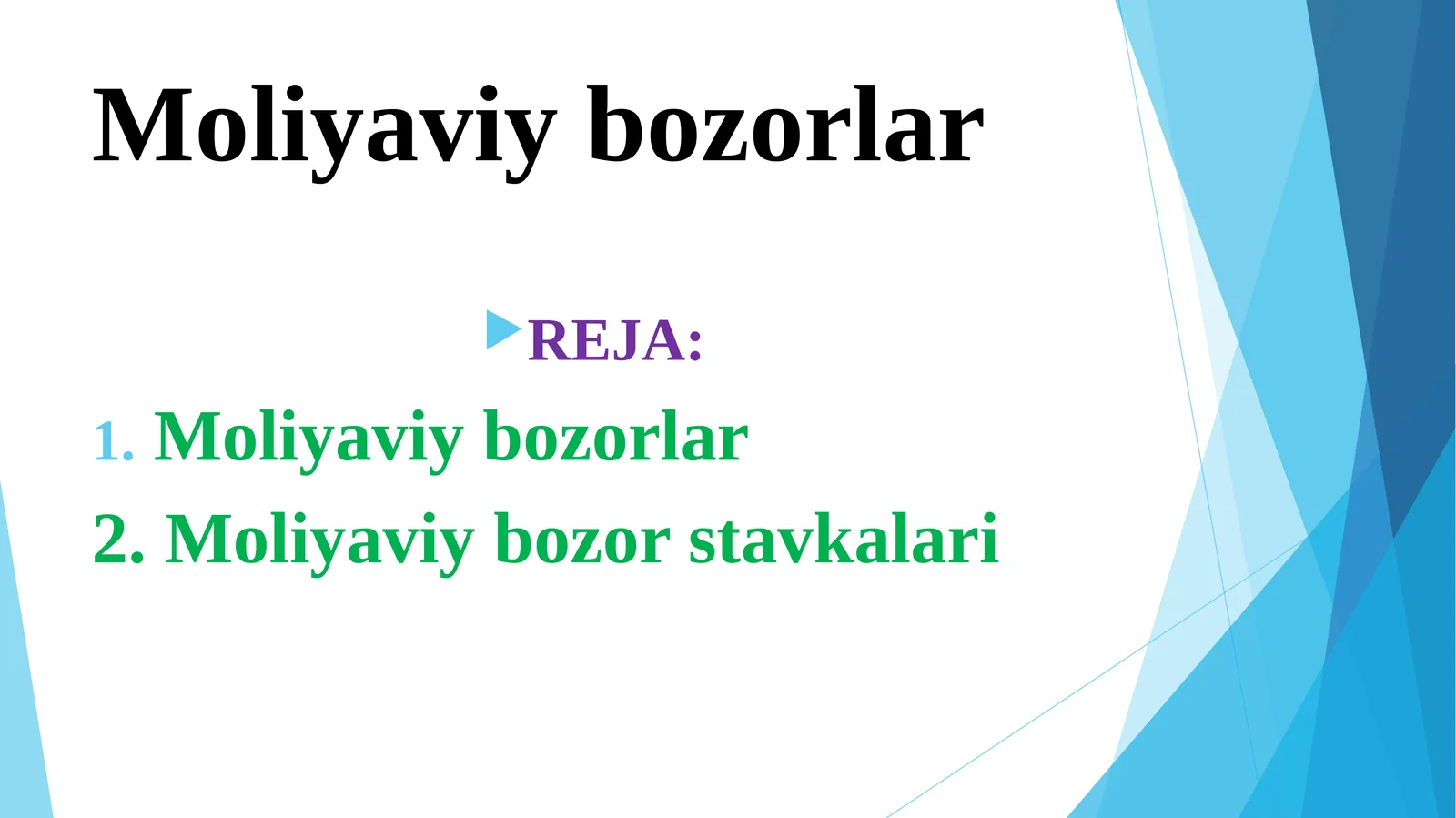 Moliyaviy bozorlar

REJA:

1. Moliyaviy bozorlar

2. Moliyaviy bozor stavkalari